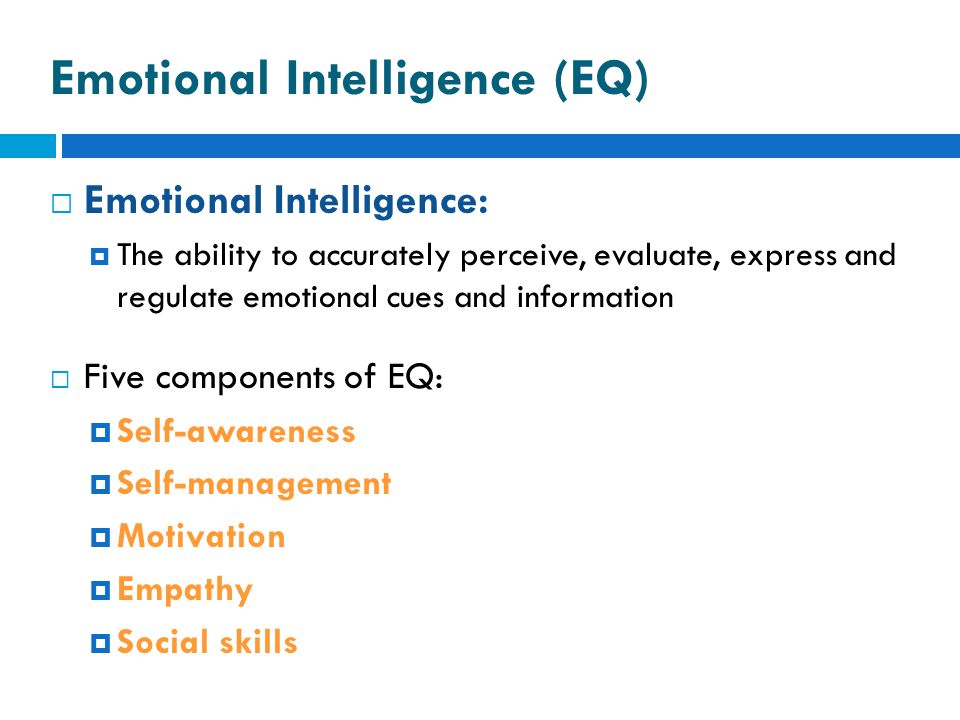 Emotional Intelligence (EQ)

Emotional Intelligence:

The ability to accurately perceive, evaluate, express and regulate emotional cues and information

Five components of EQ:

Self-awareness

Self-management

Motivation

Empathy

Social skills